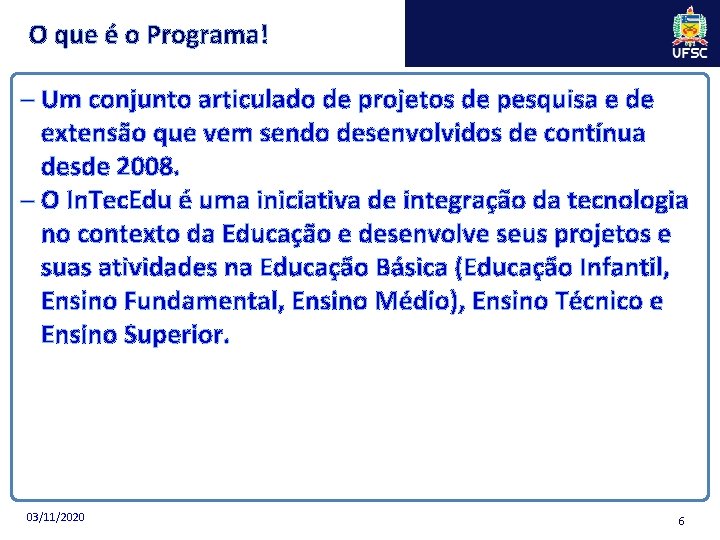 O que é o Programa!

UFSC

– Um conjunto articulado de projetos de pesquisa e de extensão que vem sendo desenvolvidos de contínua desde 2008.
– O InTecEdu é uma iniciativa de integração da tecnologia no contexto da Educação e desenvolve seus projetos e suas atividades na Educação Básica (Educação Infantil, Ensino Fundamental, Ensino Médio), Ensino Técnico e Ensino Superior.

03/11/2020

6